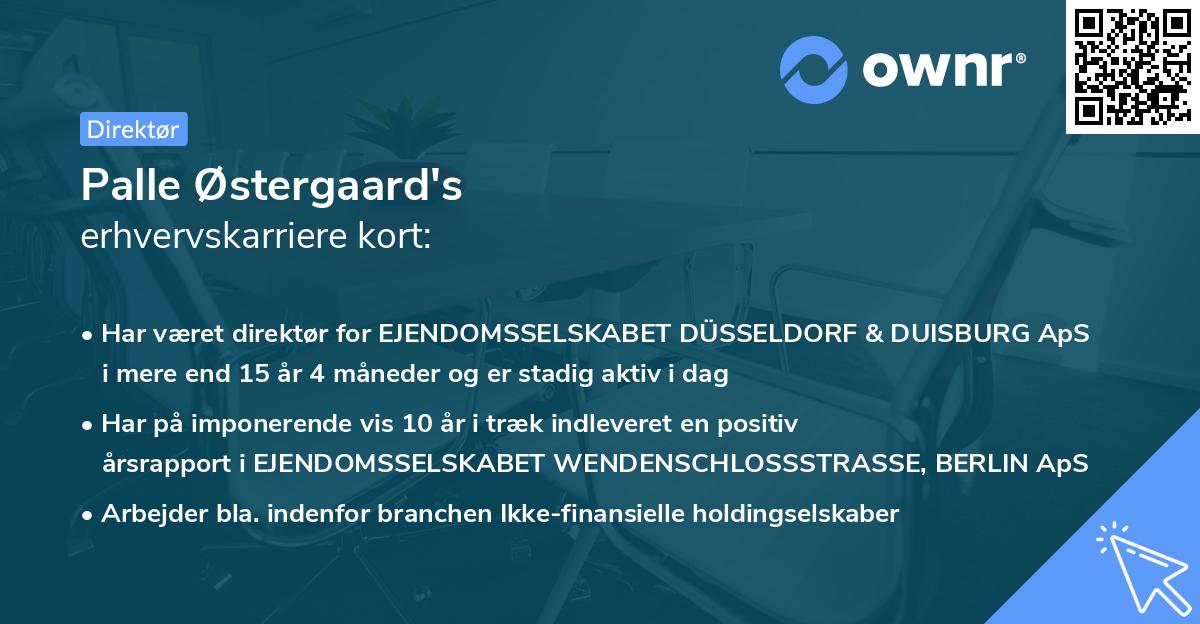 ownr®

Direktør

Palle Østergaard's
erhvervskarriere kort:

• Har været direktør for EJENDOMSSELSKABET DÜSSELDORF & DUISBURG ApS i mere end 15 år 4 måneder og er stadig aktiv i dag

• Har på imponerende vis 10 år i træk indleveret en positiv årsrapport i EJENDOMSSELSKABET WENDENSCHLOSSSTRASSE, BERLIN ApS

• Arbejder bla. indenfor branchen Ikke-finansielle holdingselskaber